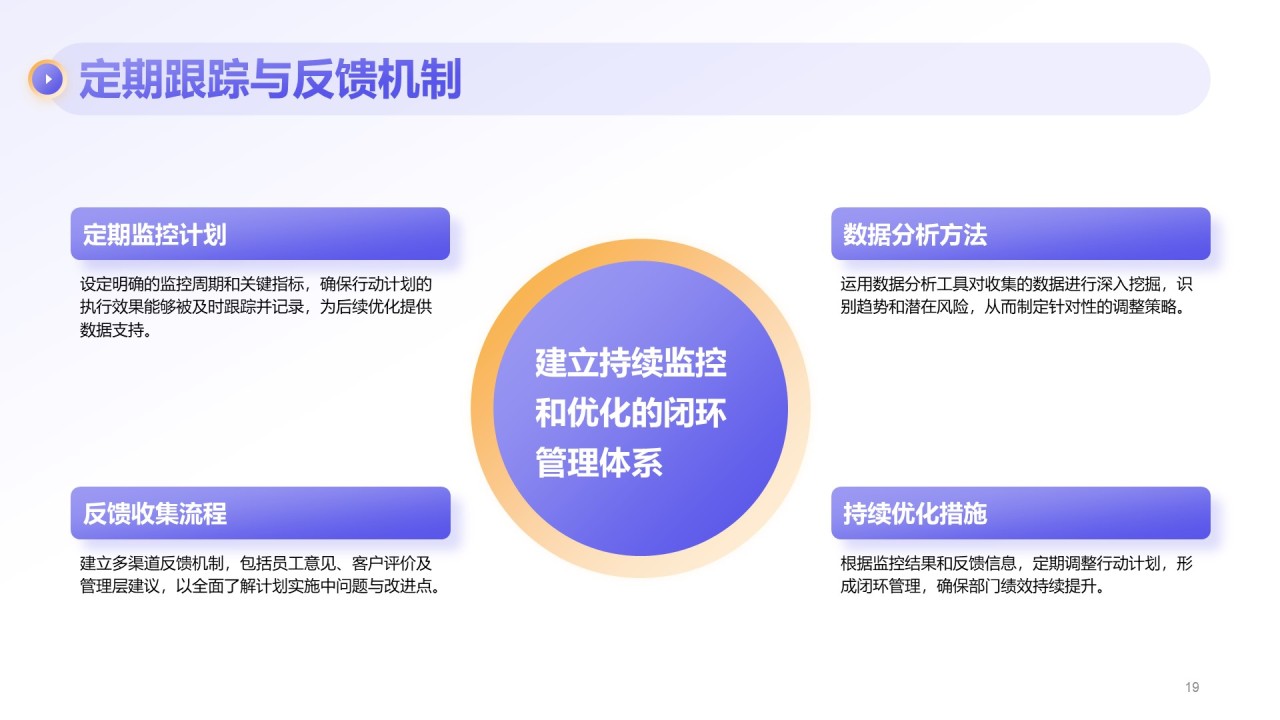 定期跟踪与反馈机制

定期监控计划

设定明确的监控周期和关键指标，确保行动计划的执行效果能够被及时跟踪并记录，为后续优化提供数据支持。

反馈收集流程

建立多渠道反馈机制，包括员工意见、客户评价及管理层建议，以全面了解计划实施中问题与改进点。

建立持续监控和优化的闭环管理体系

数据分析方法

运用数据分析工具对收集的数据进行深入挖掘，识别趋势和潜在风险，从而制定针对性的调整策略。

持续优化措施

根据监控结果和反馈信息，定期调整行动计划，形成闭环管理，确保部门绩效持续提升。

19